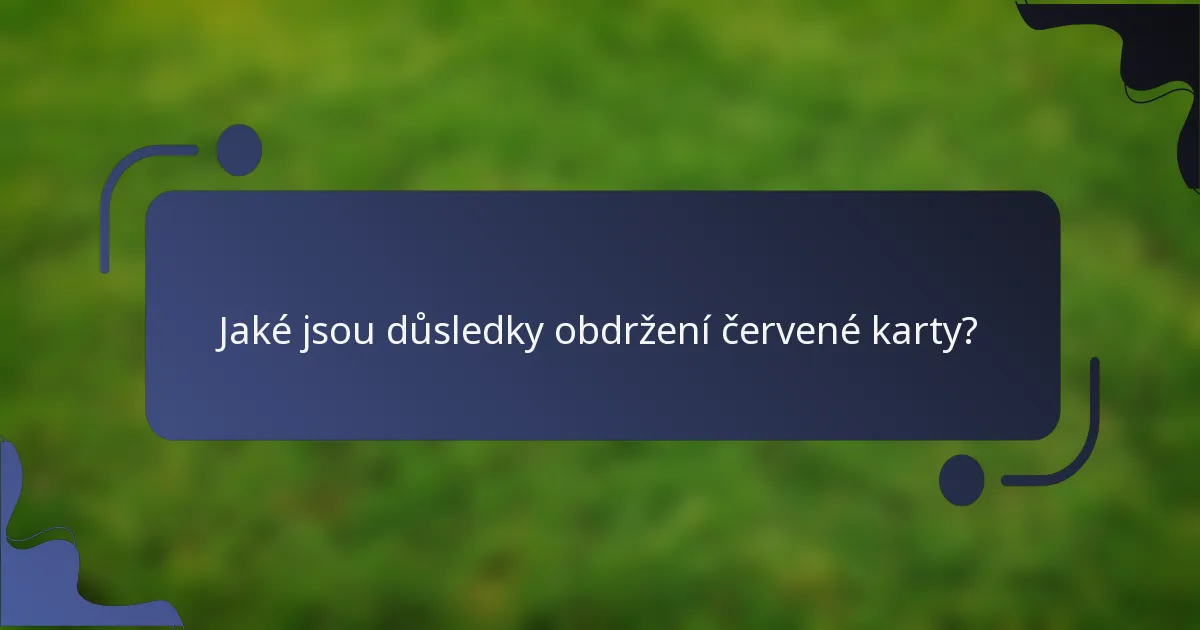 Jaké jsou důsledky obdržení červené karty?